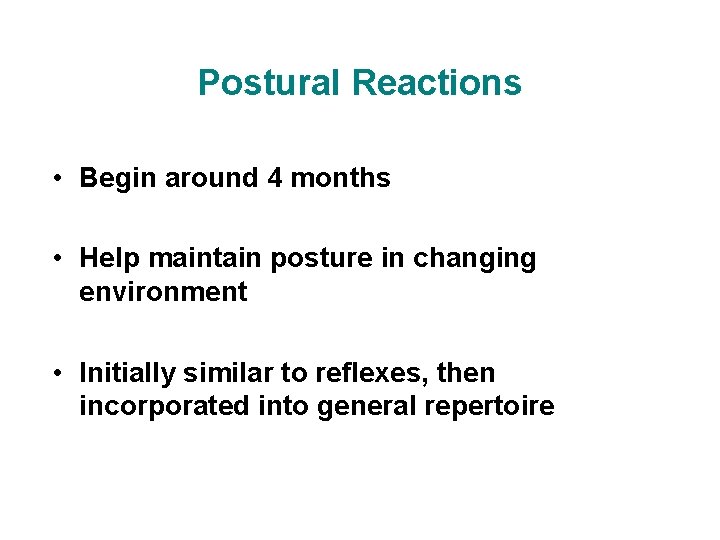 Postural Reactions

• Begin around 4 months

• Help maintain posture in changing environment

• Initially similar to reflexes, then incorporated into general repertoire